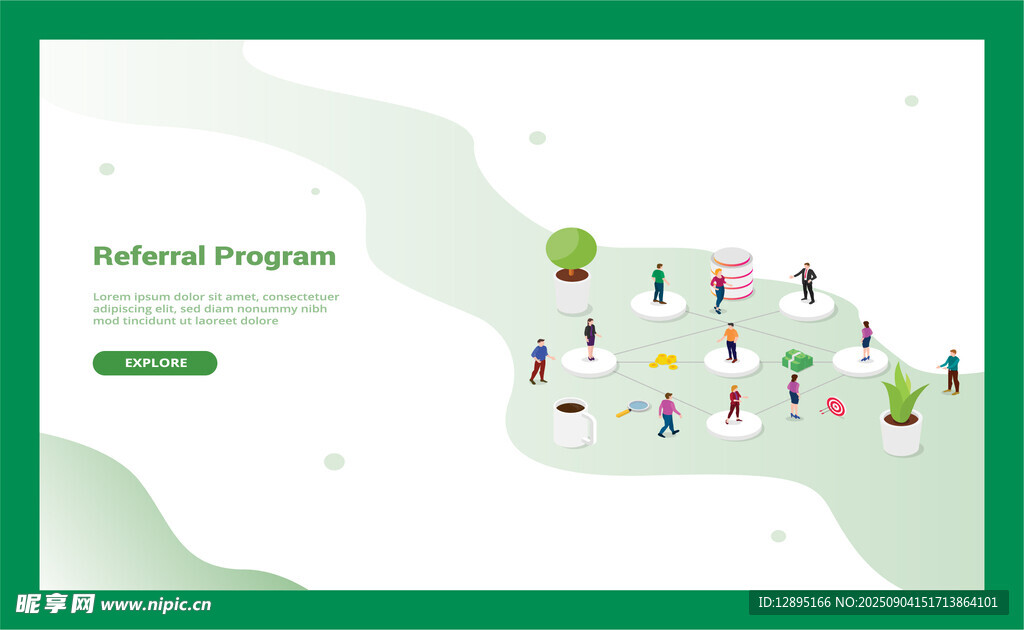 Referral Program

Lorem ipsum dolor sit amet, consectetuer adipiscing elit, sed diam nonummy nibh mod tincidunt ut laoreet dolore

EXPLORE

昵享网 www.nipic.cn

ID:12895166 NO:20250904151713864101